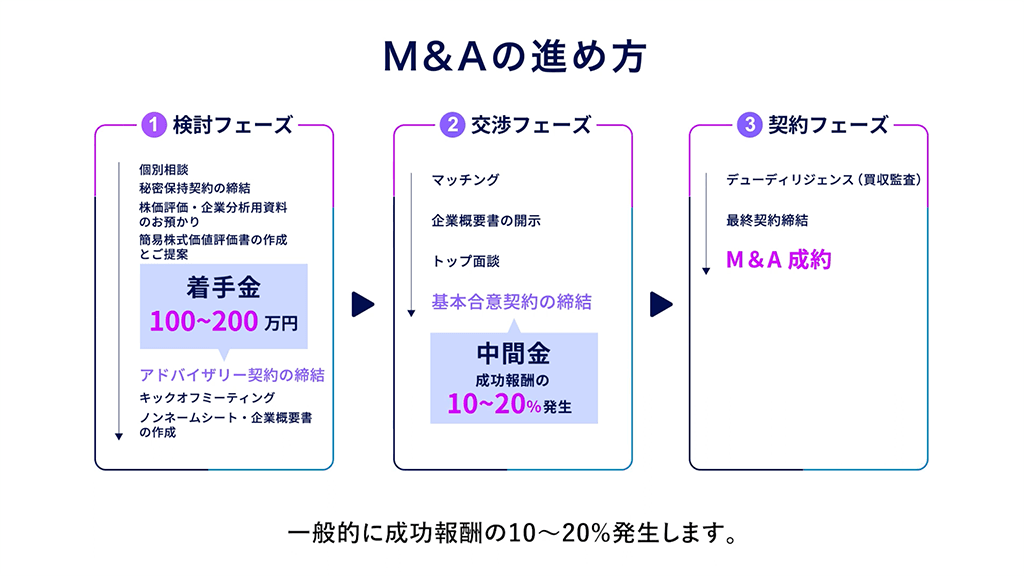 M&Aの進め方

1 検討フェーズ

個別相談
秘密保持契約の締結
株価評価・企業分析用資料のお預かり
簡易株式価値評価書の作成とご提案

着手金
100~200 万円

アドバイザリー契約の締結
キックオフミーティング
ノンネームシート・企業概要書の作成

2 交渉フェーズ

マッチング
企業概要書の開示
トップ面談
基本合意契約の締結

中間金
成功報酬の
10~20%発生

3 契約フェーズ

デューディリジェンス（買収監査）
最終契約締結
M&A 成約

一般的に成功報酬の10～20%発生します。